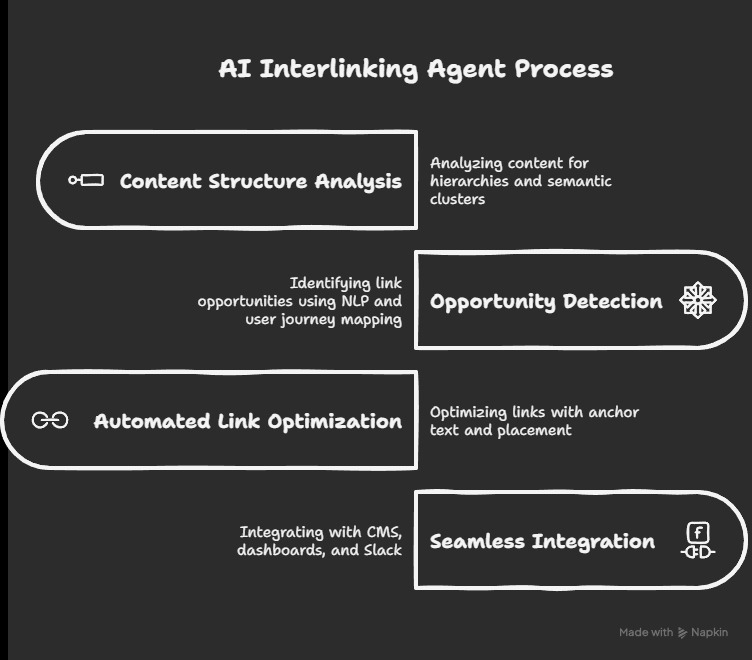 AI Interlinking Agent Process

Content Structure Analysis

Analyzing content for hierarchies and semantic clusters

Identifying link opportunities using NLP and user journey mapping

Opportunity Detection

Automated Link Optimization

Optimizing links with anchor text and placement

Integrating with CMS, dashboards, and Slack

Seamless Integration

f

Made with Napkin